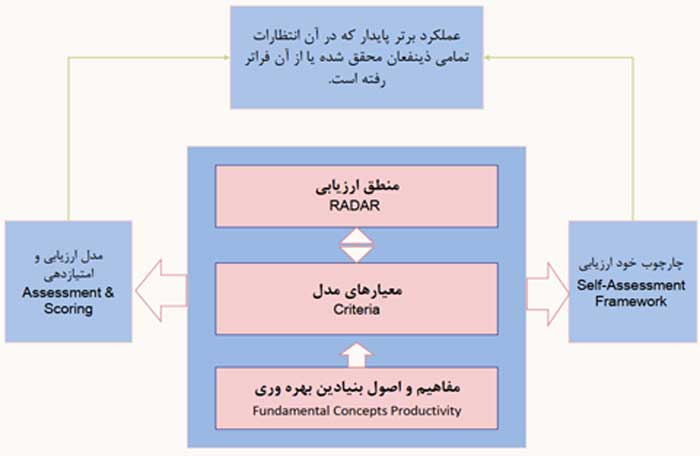 عملکرد برتر پایدار که در آن انتظارات تمامی ذینفعان محقق شده یا از آن فراتر رفته است.

مدل ارزیابی و امتیازدهی
Assessment & Scoring

منطق ارزیابی
RADAR

معیارهای مدل
Criteria

مفاهیم و اصول بنیادین بهره وری
Fundamental Concepts Productivity

چارچوب خود ارزیابی
Self-Assessment Framework